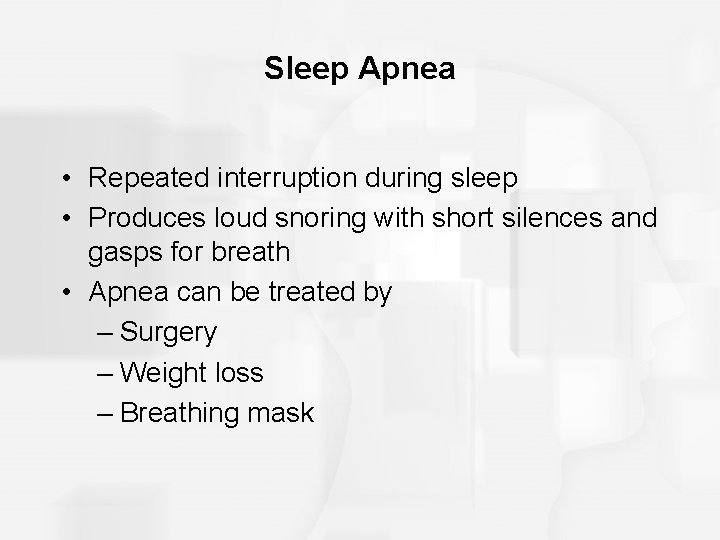 Sleep Apnea

• Repeated interruption during sleep
• Produces loud snoring with short silences and gasps for breath
• Apnea can be treated by
– Surgery
– Weight loss
– Breathing mask